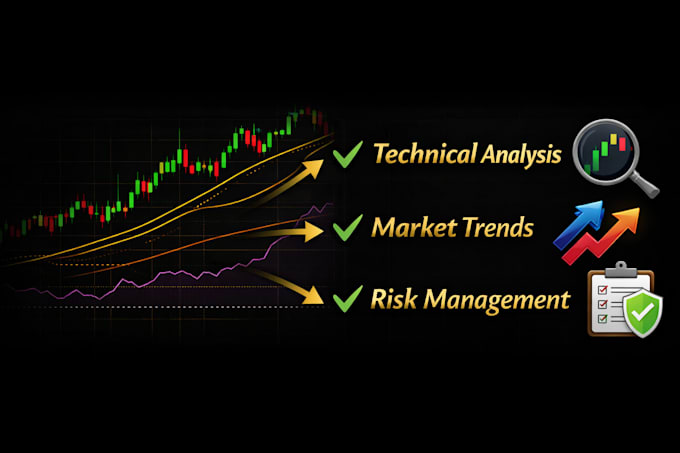 ✓ Technical Analysis

✓ Market Trends

✓ Risk Management